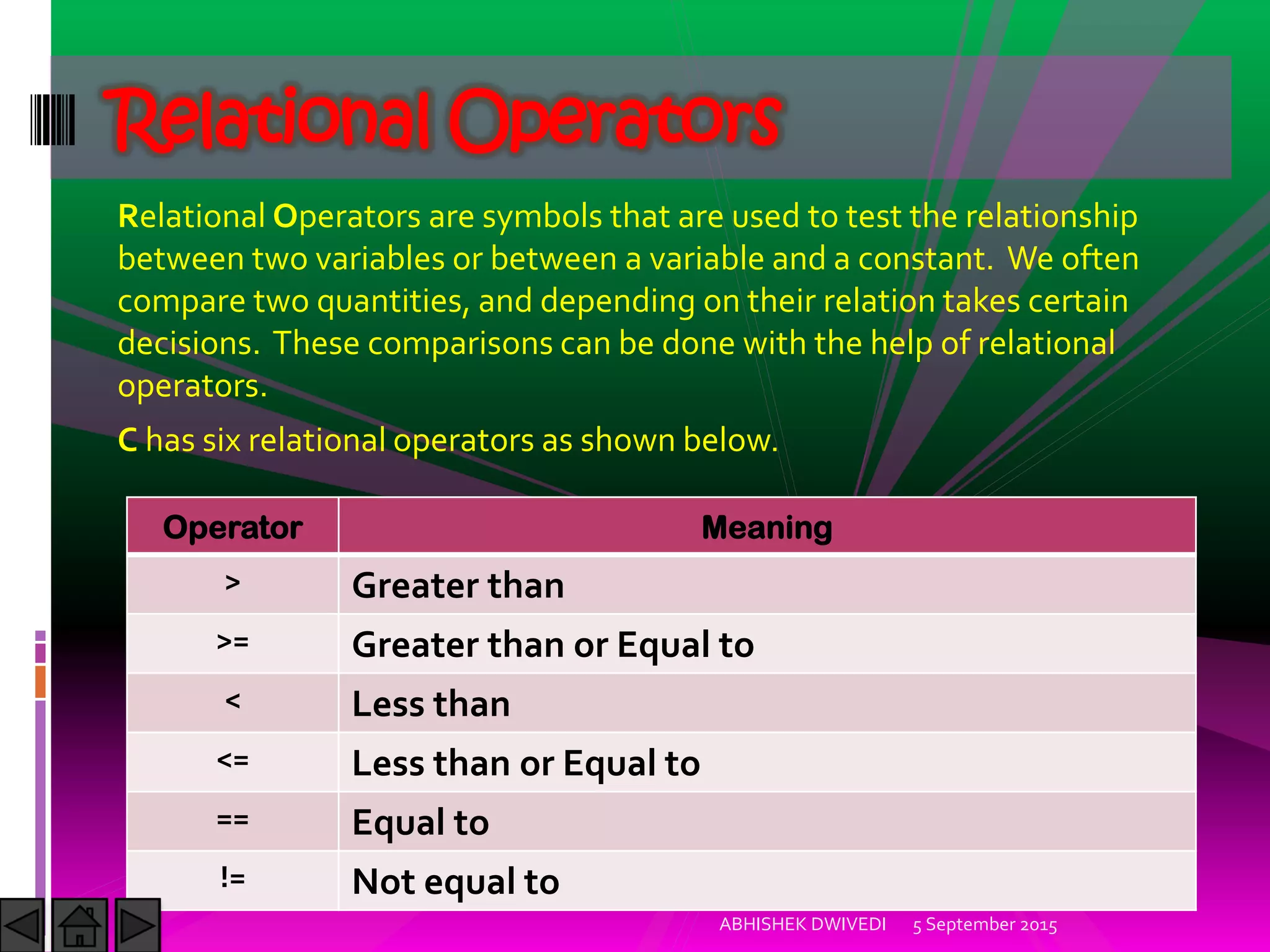 Relational Operators

Relational Operators are symbols that are used to test the relationship between two variables or between a variable and a constant. We often compare two quantities, and depending on their relation takes certain decisions. These comparisons can be done with the help of relational operators.

C has six relational operators as shown below.

| Operator | Meaning |
|---|---|
| > | Greater than |
| >= | Greater than or Equal to |
| < | Less than |
| <= | Less than or Equal to |
| == | Equal to |
| != | Not equal to |

ABHISHEK DWIVEDI 5 September 2015